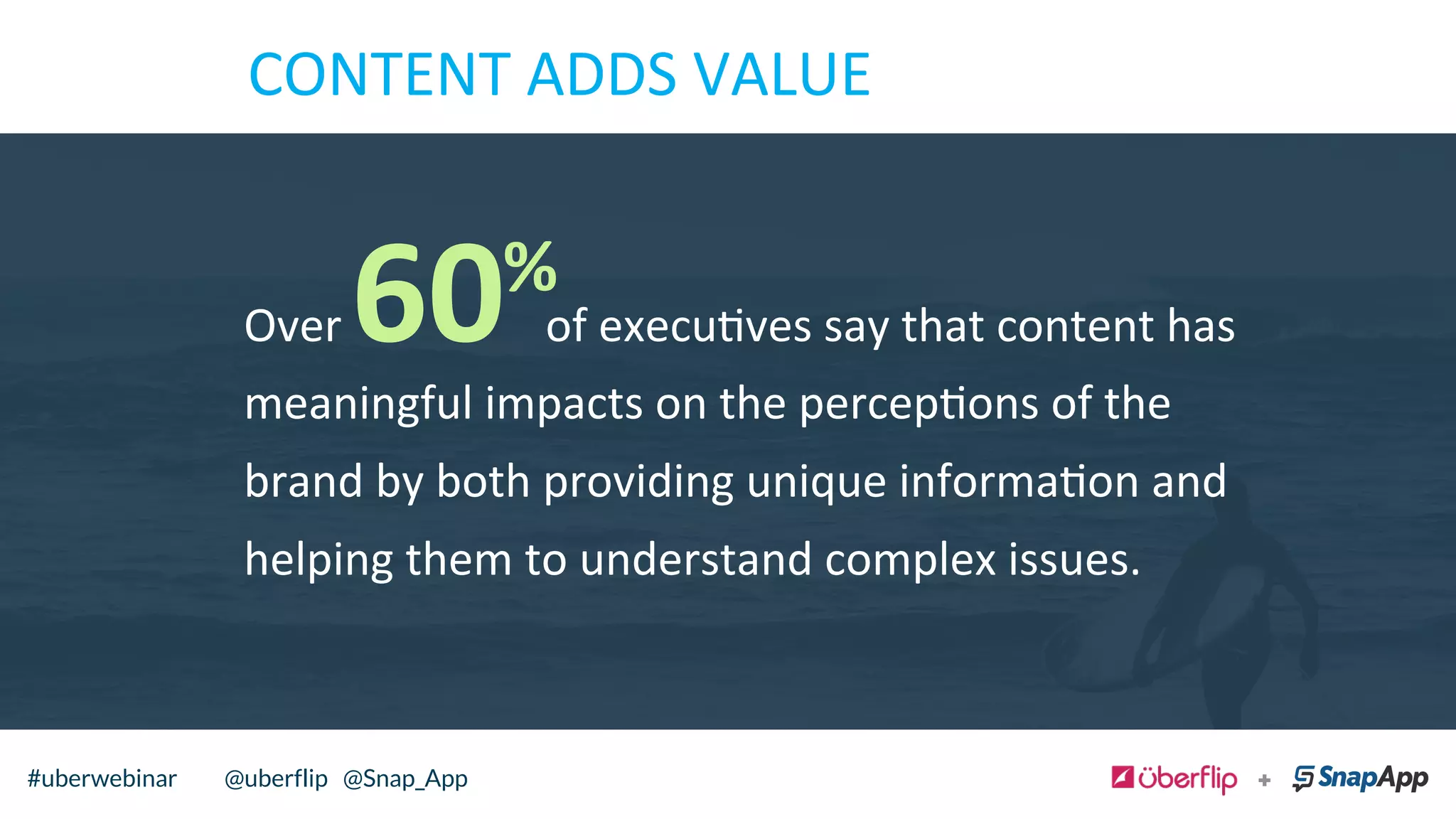 CONTENT ADDS VALUE

Over 60% of executives say that content has meaningful impacts on the perceptions of the brand by both providing unique information and helping them to understand complex issues.

#uberwebinar @uberflip @Snap_App

überflip + SnapApp